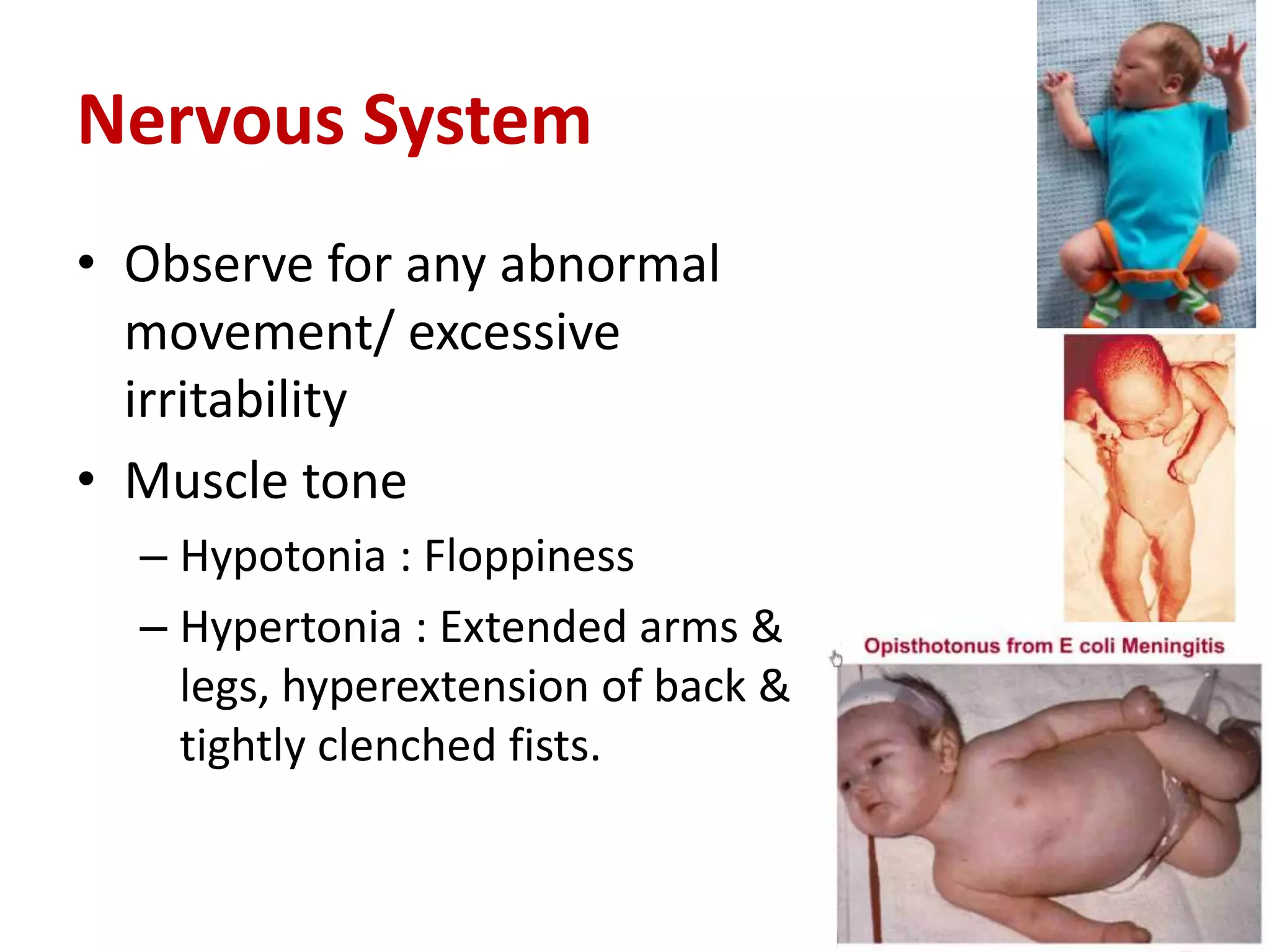 Nervous System

• Observe for any abnormal movement/ excessive irritability

• Muscle tone

– Hypotonia : Floppiness

– Hypertonia : Extended arms & legs, hyperextension of back & tightly clenched fists.

Opisthotonus from E coli Meningitis